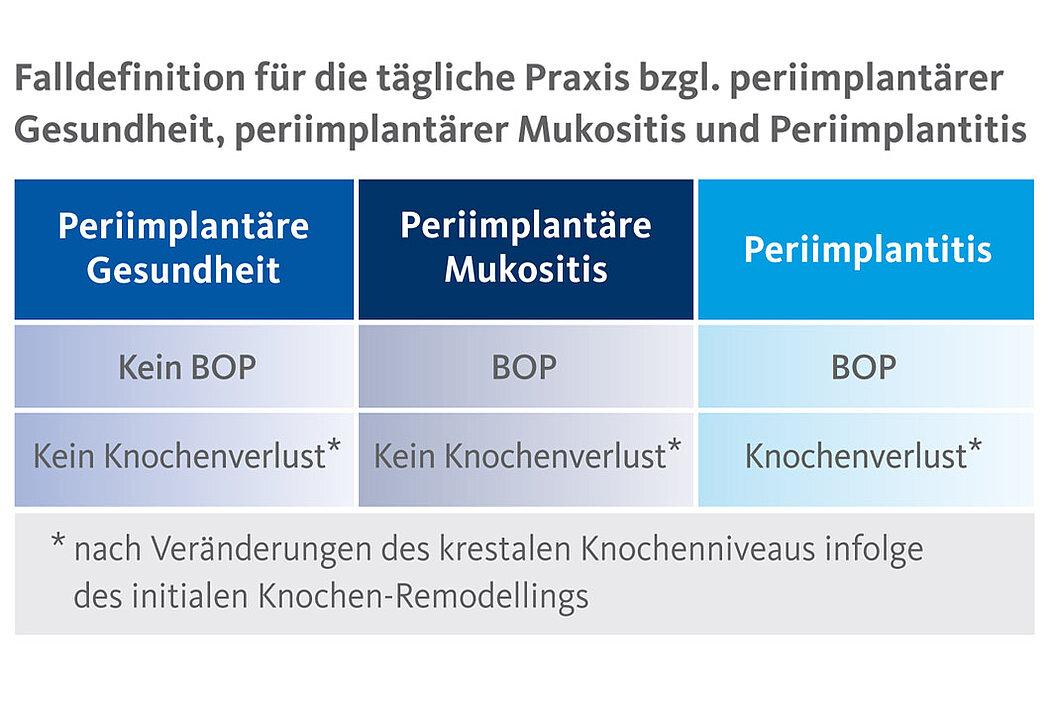 Falldefinition für die tägliche Praxis bzgl. periimplantärer Gesundheit, periimplantärer Mukositis und Periimplantitis

| Periimplantäre Gesundheit | Periimplantäre Mukositis | Periimplantitis |
|---|---|---|
| Kein BOP | BOP | BOP |
| Kein Knochenverlust* | Kein Knochenverlust* | Knochenverlust* |

* nach Veränderungen des krestalen Knochenniveaus infolge des initialen Knochen-Remodellings